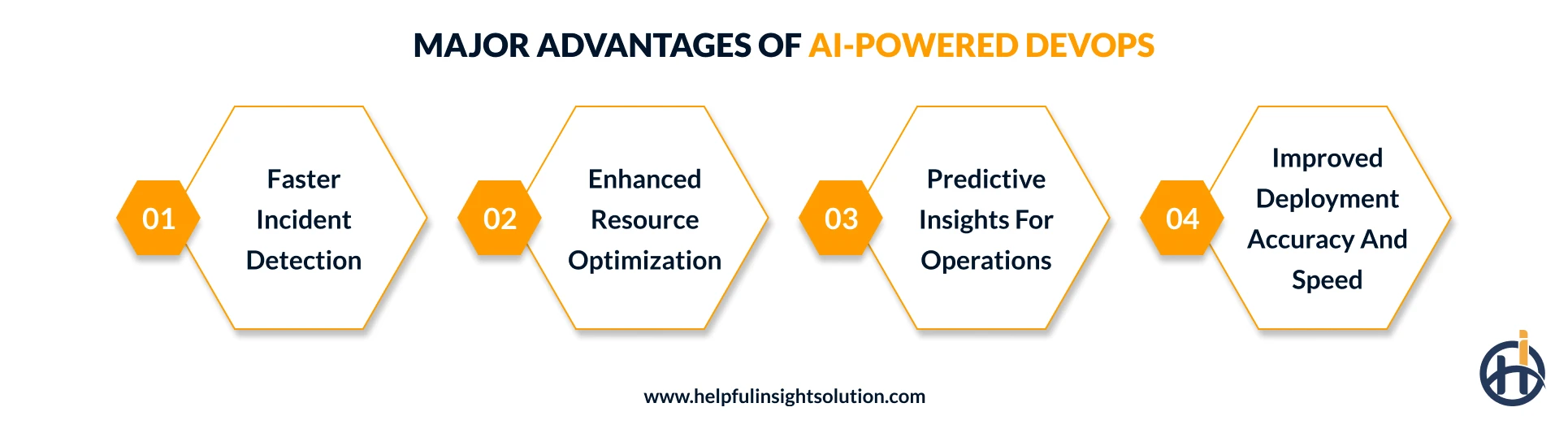 MAJOR ADVANTAGES OF AI-POWERED DEVOPS

01
Faster Incident Detection

02
Enhanced Resource Optimization

03
Predictive Insights For Operations

04
Improved Deployment Accuracy And Speed

www.helpfulinsightsolution.com